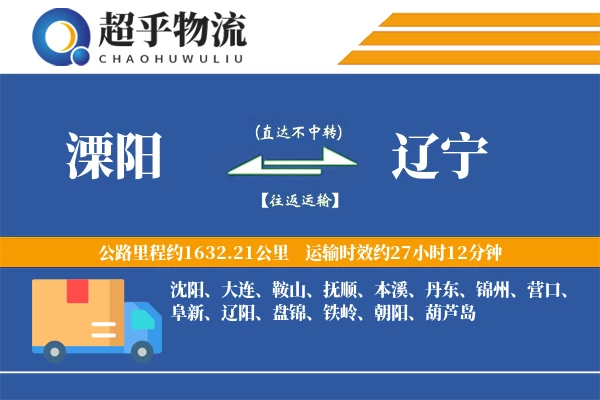 超乎物流
CHAOHUWULIU

溧阳

(直达不中转)

【往返运输】

辽宁

公路里程约1632.21公里　运输时效约27小时12分钟

沈阳、大连、鞍山、抚顺、本溪、丹东、锦州、营口、阜新、辽阳、盘锦、铁岭、朝阳、葫芦岛